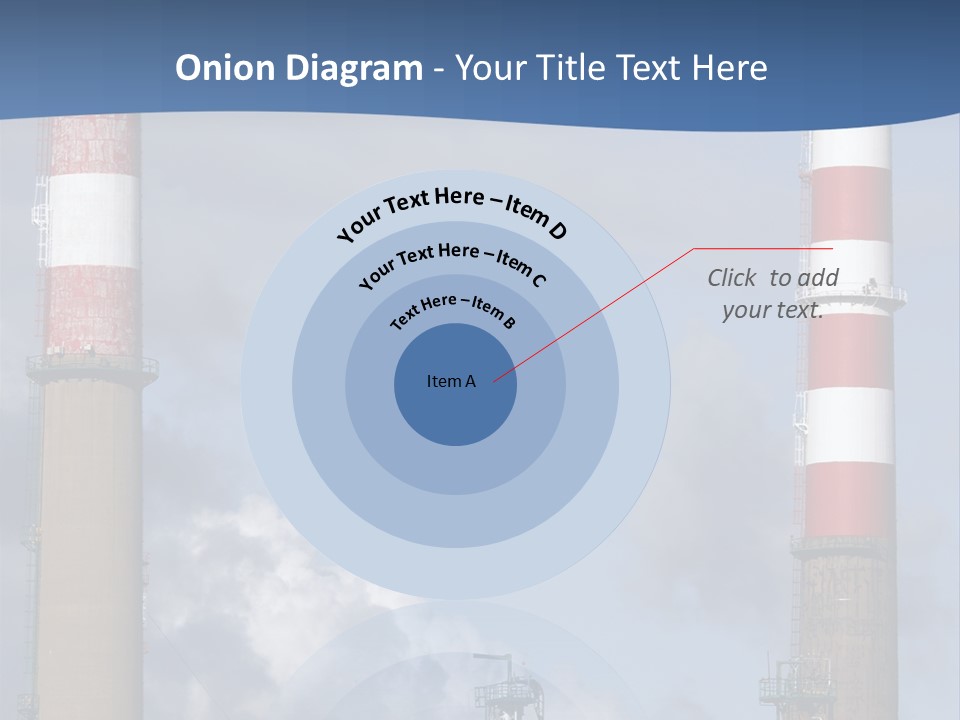 Onion Diagram - Your Title Text Here

Your Text Here – Item D

Your Text Here – Item C

Text Here – Item B

Item A

Click to add your text.